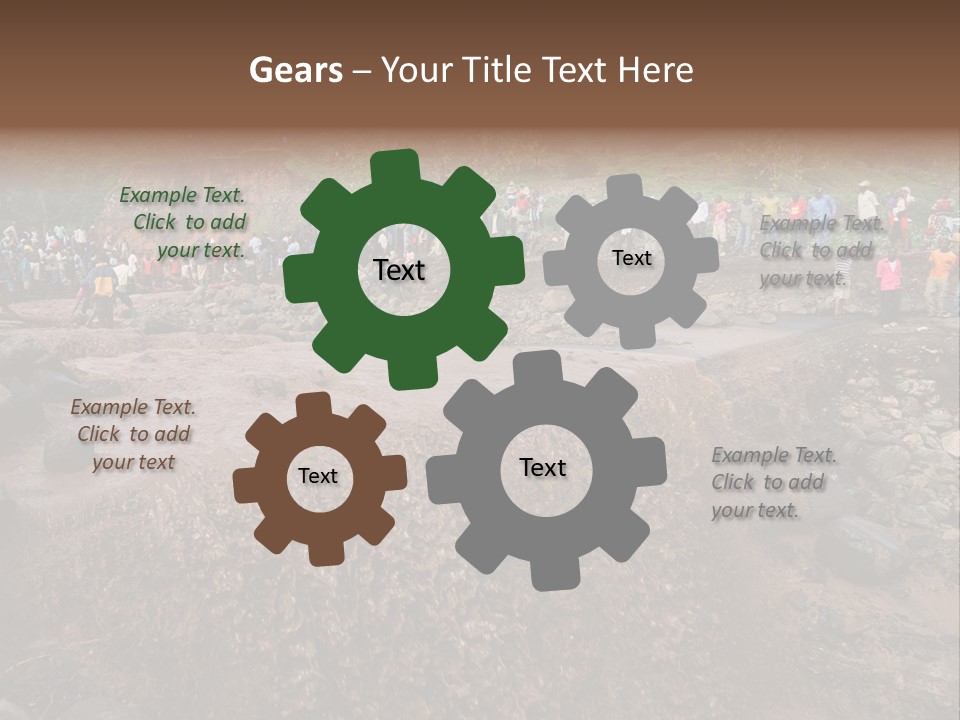 Gears – Your Title Text Here

Example Text. Click to add your text.

Text

Text

Example Text. Click to add your text.

Example Text. Click to add your text

Text

Text

Example Text. Click to add your text.